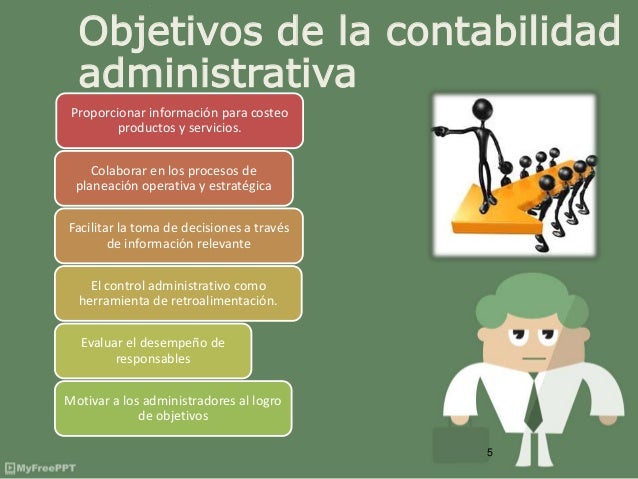 Objetivos de la contabilidad administrativa

Proporcionar información para costeo productos y servicios.

Colaborar en los procesos de planeación operativa y estratégica

Facilitar la toma de decisiones a través de información relevante

El control administrativo como herramienta de retroalimentación.

Evaluar el desempeño de responsables

Motivar a los administradores al logro de objetivos

5

MyFreePPT